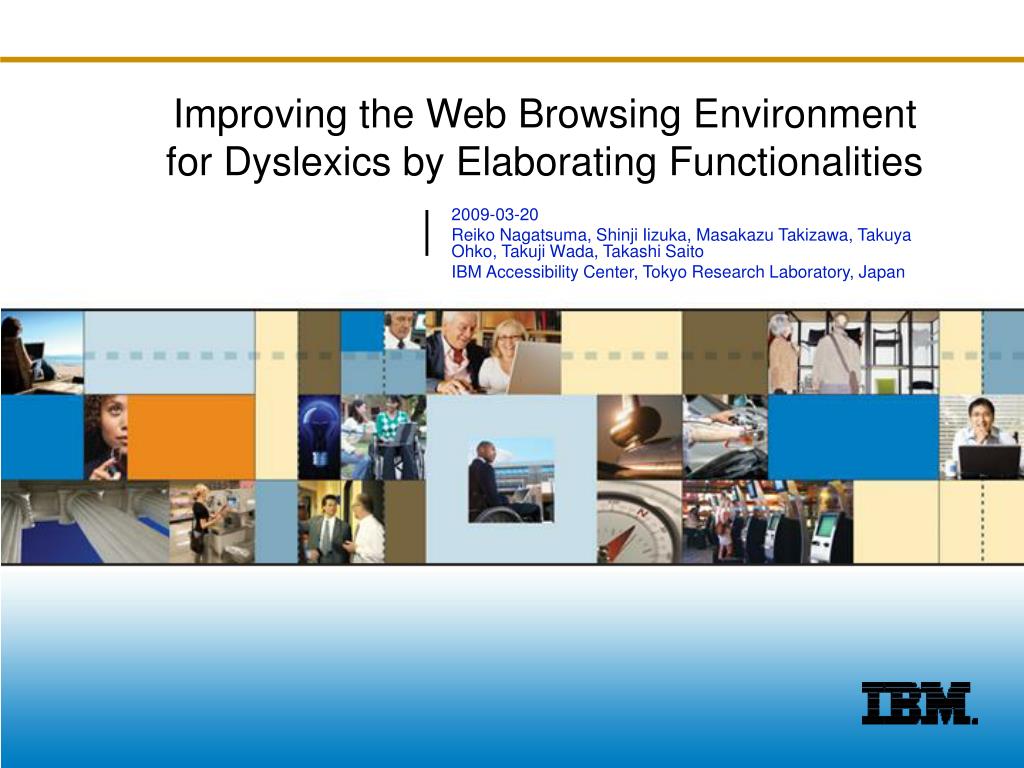 Improving the Web Browsing Environment for Dyslexics by Elaborating Functionalities

2009-03-20
Reiko Nagatsuma, Shinji Iizuka, Masakazu Takizawa, Takuya Ohko, Takuji Wada, Takashi Saito
IBM Accessibility Center, Tokyo Research Laboratory, Japan

IBM.